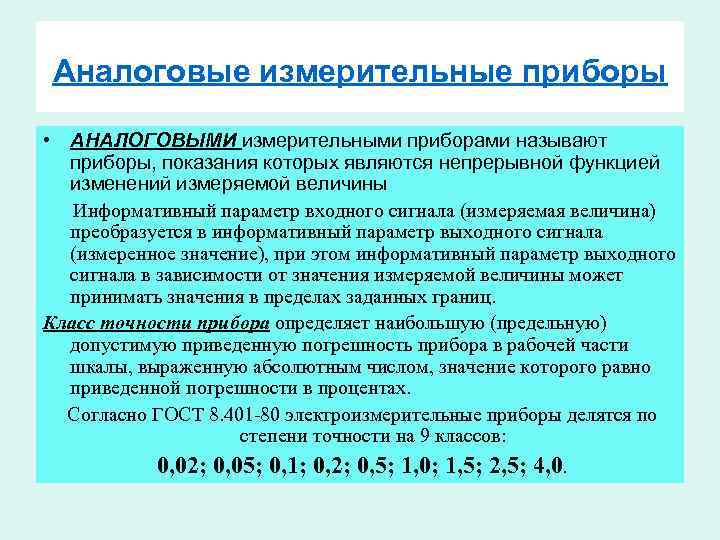 Аналоговые измерительные приборы

• АНАЛОГОВЫМИ измерительными приборами называют приборы, показания которых являются непрерывной функцией изменений измеряемой величины

Информативный параметр входного сигнала (измеряемая величина) преобразуется в информативный параметр выходного сигнала (измеренное значение), при этом информативный параметр выходного сигнала в зависимости от значения измеряемой величины может принимать значения в пределах заданных границ.

Класс точности прибора определяет наибольшую (предельную) допустимую приведенную погрешность прибора в рабочей части шкалы, выраженную абсолютным числом, значение которого равно приведенной погрешности в процентах.

Согласно ГОСТ 8.401-80 электроизмерительные приборы делятся по степени точности на 9 классов:

0,02; 0,05; 0,1; 0,2; 0,5; 1,0; 1,5; 2,5; 4,0.